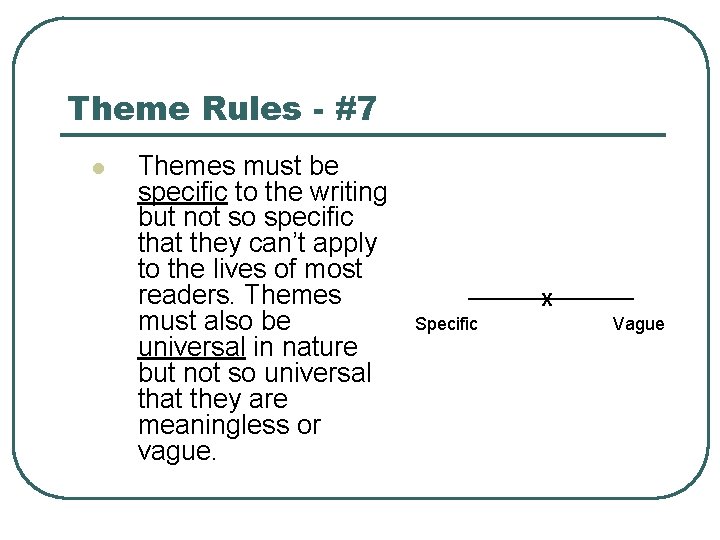 Theme Rules - #7

Themes must be specific to the writing but not so specific that they can't apply to the lives of most readers. Themes must also be universal in nature but not so universal that they are meaningless or vague.

X

Specific Vague